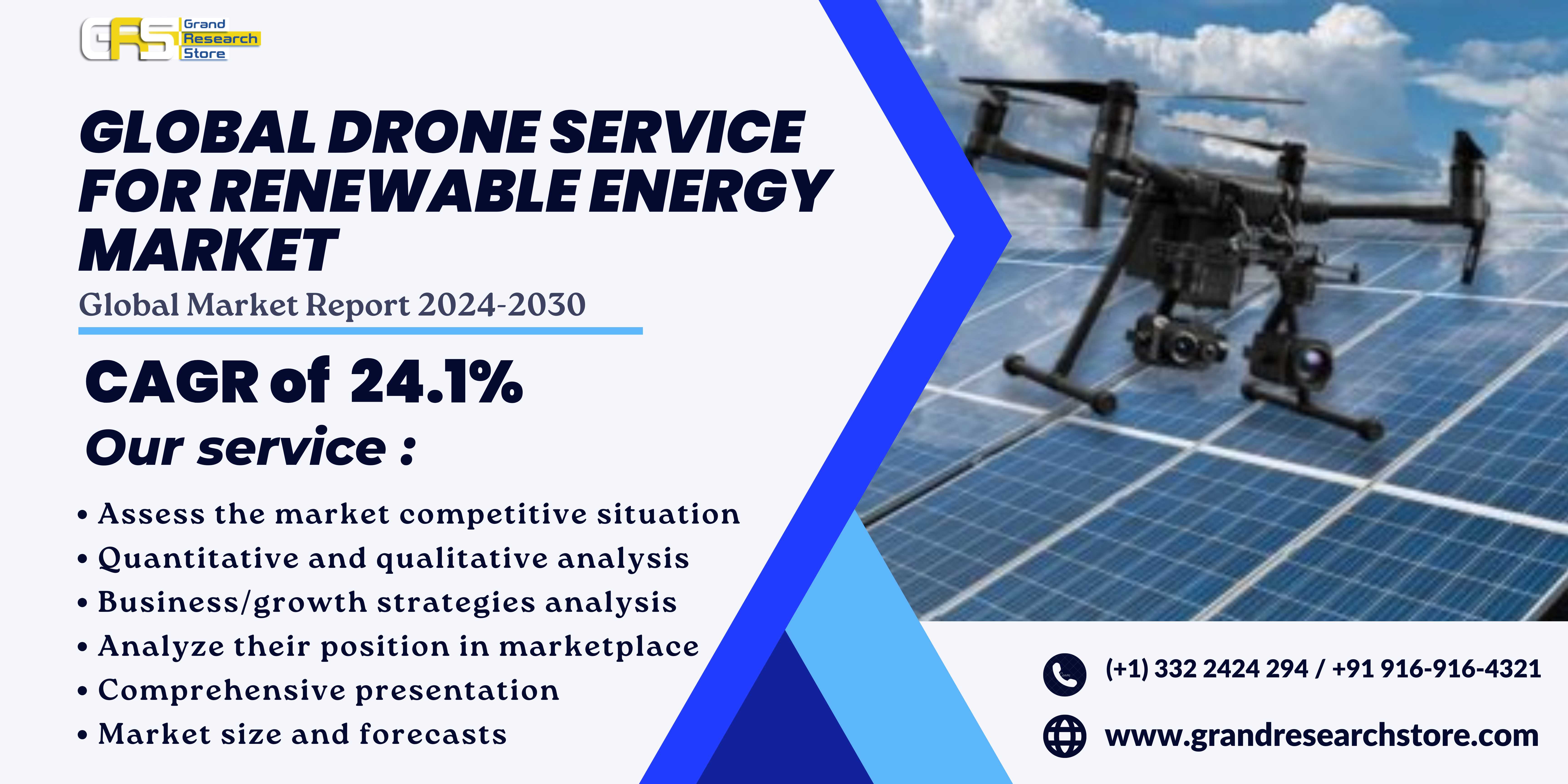 GRS Grand Research Store

GLOBAL DRONE SERVICE FOR RENEWABLE ENERGY MARKET

Global Market Report 2024-2030

CAGR of 24.1%

Our service :

• Assess the market competitive situation
• Quantitative and qualitative analysis
• Business/growth strategies analysis
• Analyze their position in marketplace
• Comprehensive presentation
• Market size and forecasts

(+1) 332 2424 294 / +91 916-916-4321

www.grandresearchstore.com